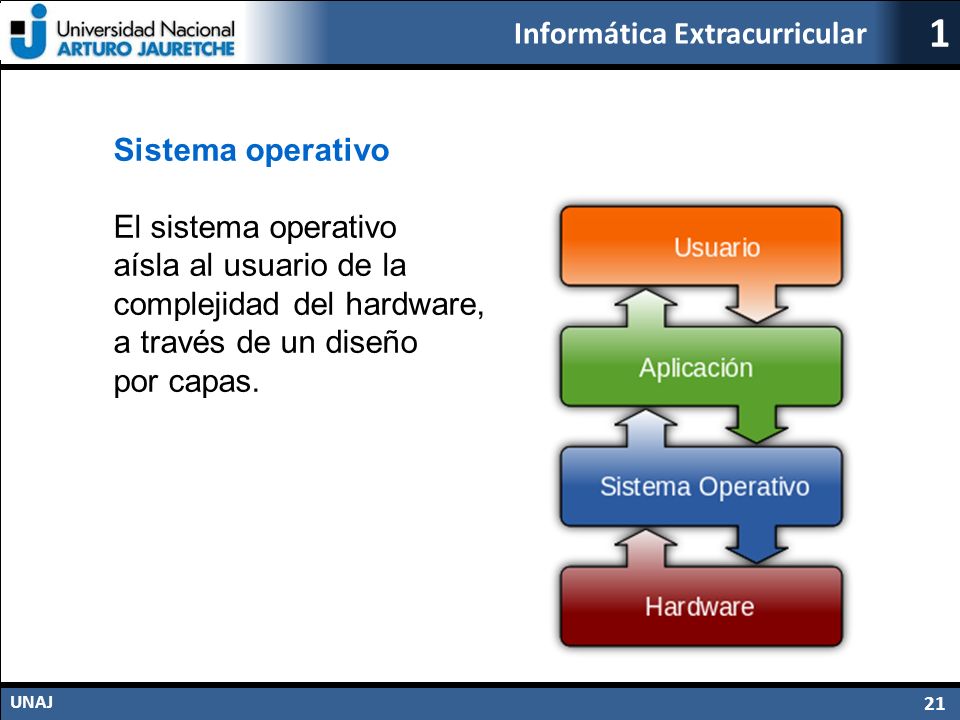 Universidad Nacional
ARTURO JAURETCHE

Informática Extracurricular

1

Sistema operativo

El sistema operativo aísla al usuario de la complejidad del hardware, a través de un diseño por capas.

Usuario

Aplicación

Sistema Operativo

Hardware

UNAJ

21